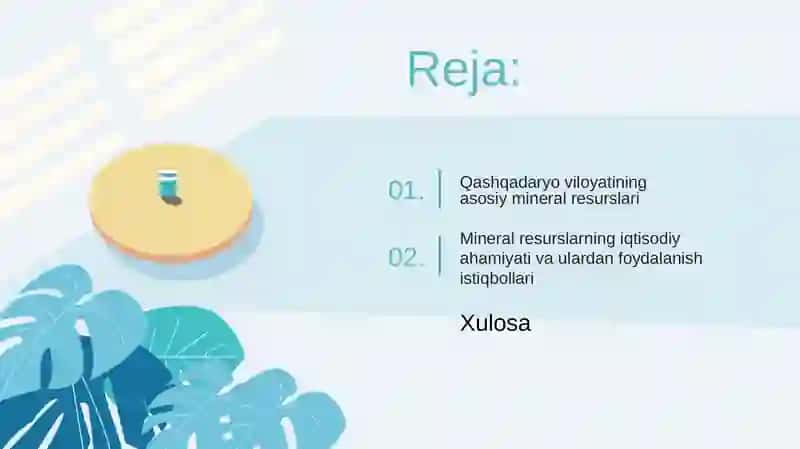 Reja:

01. Qashqadaryo viloyatining asosiy mineral resurslari

02. Mineral resurslarning iqtisodiy ahamiyati va ulardan foydalanish istiqbollari

Xulosa